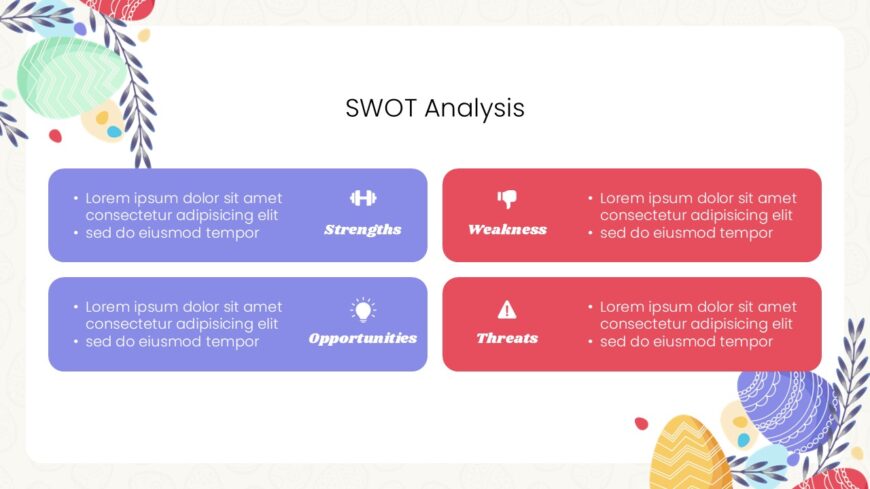 SWOT Analysis

• Lorem ipsum dolor sit amet consectetur adipisicing elit
• sed do eiusmod tempor

Strengths

Weakness

• Lorem ipsum dolor sit amet consectetur adipisicing elit
• sed do eiusmod tempor

• Lorem ipsum dolor sit amet consectetur adipisicing elit
• sed do eiusmod tempor

Opportunities

Threats

• Lorem ipsum dolor sit amet consectetur adipisicing elit
• sed do eiusmod tempor